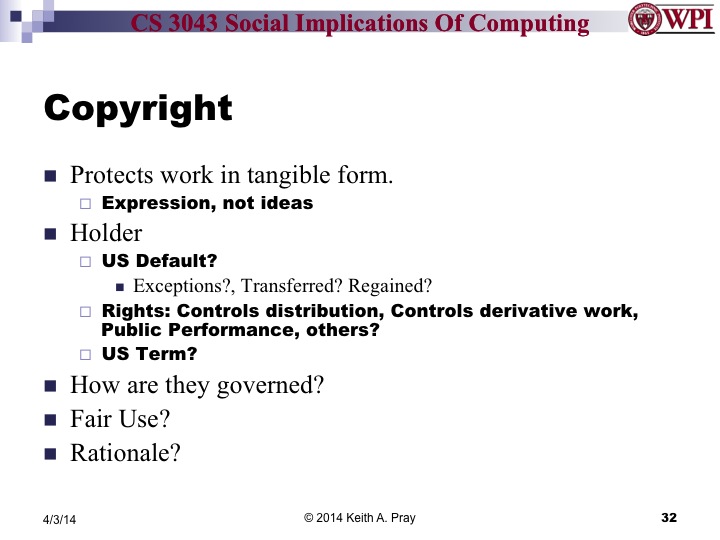 CS 3043 Social Implications Of Computing

WPI

Copyright

Protects work in tangible form.

Expression, not ideas

Holder

US Default?

Exceptions?, Transferred? Regained?

Rights: Controls distribution, Controls derivative work, Public Performance, others?

US Term?

How are they governed?

Fair Use?

Rationale?

4/3/14

© 2014 Keith A. Pray

32